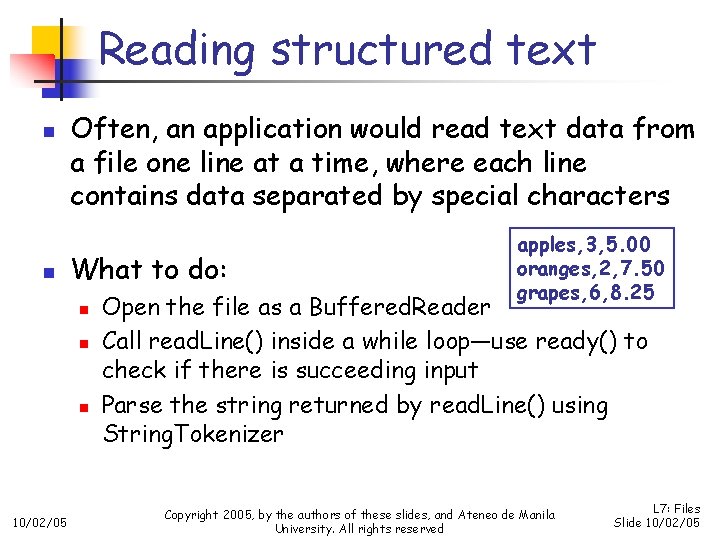 Reading structured text

Often, an application would read text data from a file one line at a time, where each line contains data separated by special characters

apples,3,5.00
oranges,2,7.50
grapes,6,8.25

What to do:

Open the file as a BufferedReader

Call readLine() inside a while loop—use ready() to check if there is succeeding input

Parse the string returned by readLine() using StringTokenizer

10/02/05

Copyright 2005, by the authors of these slides, and Ateneo de Manila University. All rights reserved

L7: Files
Slide 10/02/05